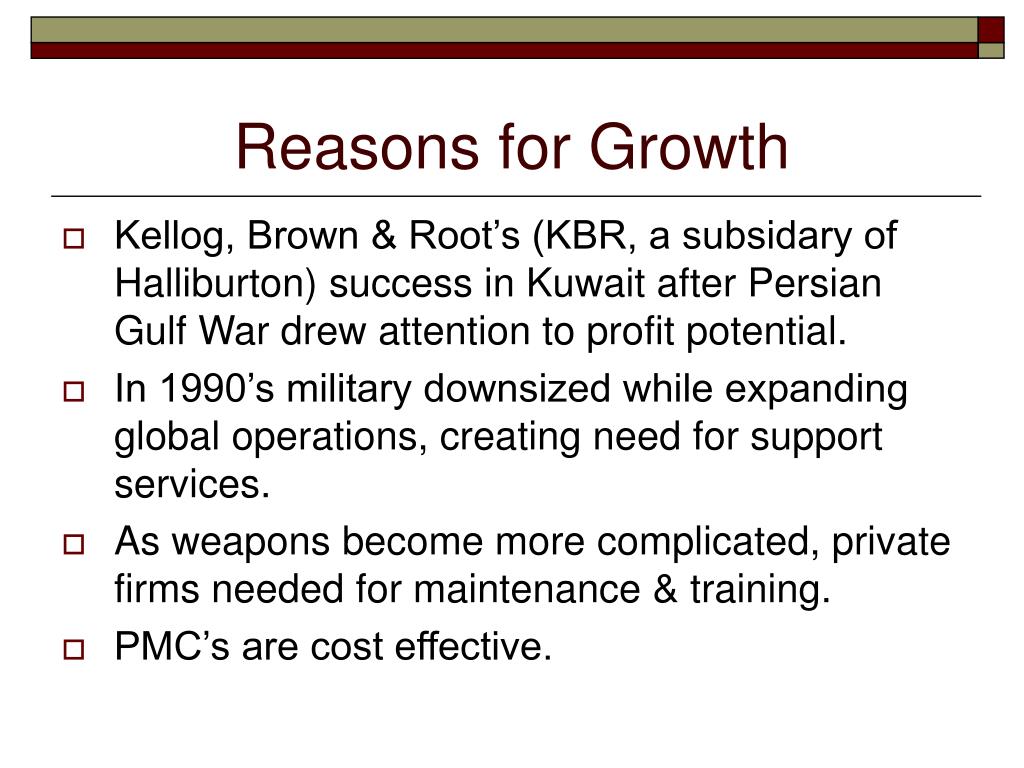 Reasons for Growth

Kellog, Brown & Root’s (KBR, a subsidary of Halliburton) success in Kuwait after Persian Gulf War drew attention to profit potential.

In 1990’s military downsized while expanding global operations, creating need for support services.

As weapons become more complicated, private firms needed for maintenance & training.

PMC’s are cost effective.